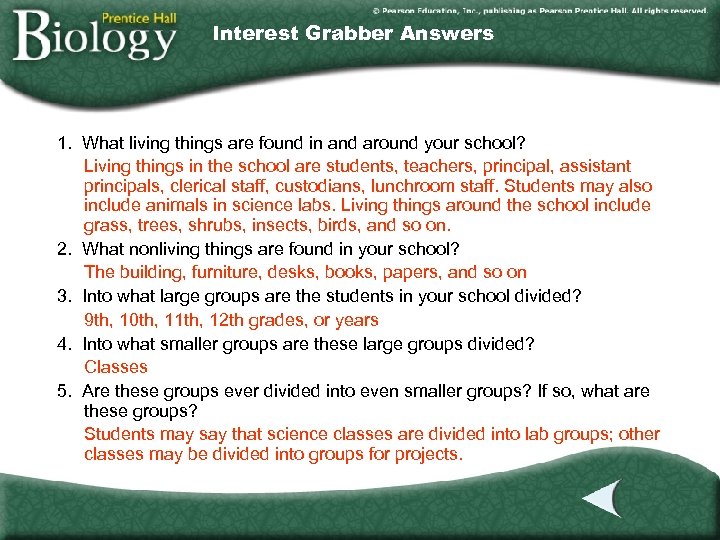 Prentice Hall
Biology

© Pearson Education, Inc., publishing as Pearson Prentice Hall. All rights reserved.

Interest Grabber Answers

1. What living things are found in and around your school?
Living things in the school are students, teachers, principal, assistant principals, clerical staff, custodians, lunchroom staff. Students may also include animals in science labs. Living things around the school include grass, trees, shrubs, insects, birds, and so on.

2. What nonliving things are found in your school?
The building, furniture, desks, books, papers, and so on

3. Into what large groups are the students in your school divided?
9th, 10th, 11th, 12th grades, or years

4. Into what smaller groups are these large groups divided?
Classes

5. Are these groups ever divided into even smaller groups? If so, what are these groups?
Students may say that science classes are divided into lab groups; other classes may be divided into groups for projects.